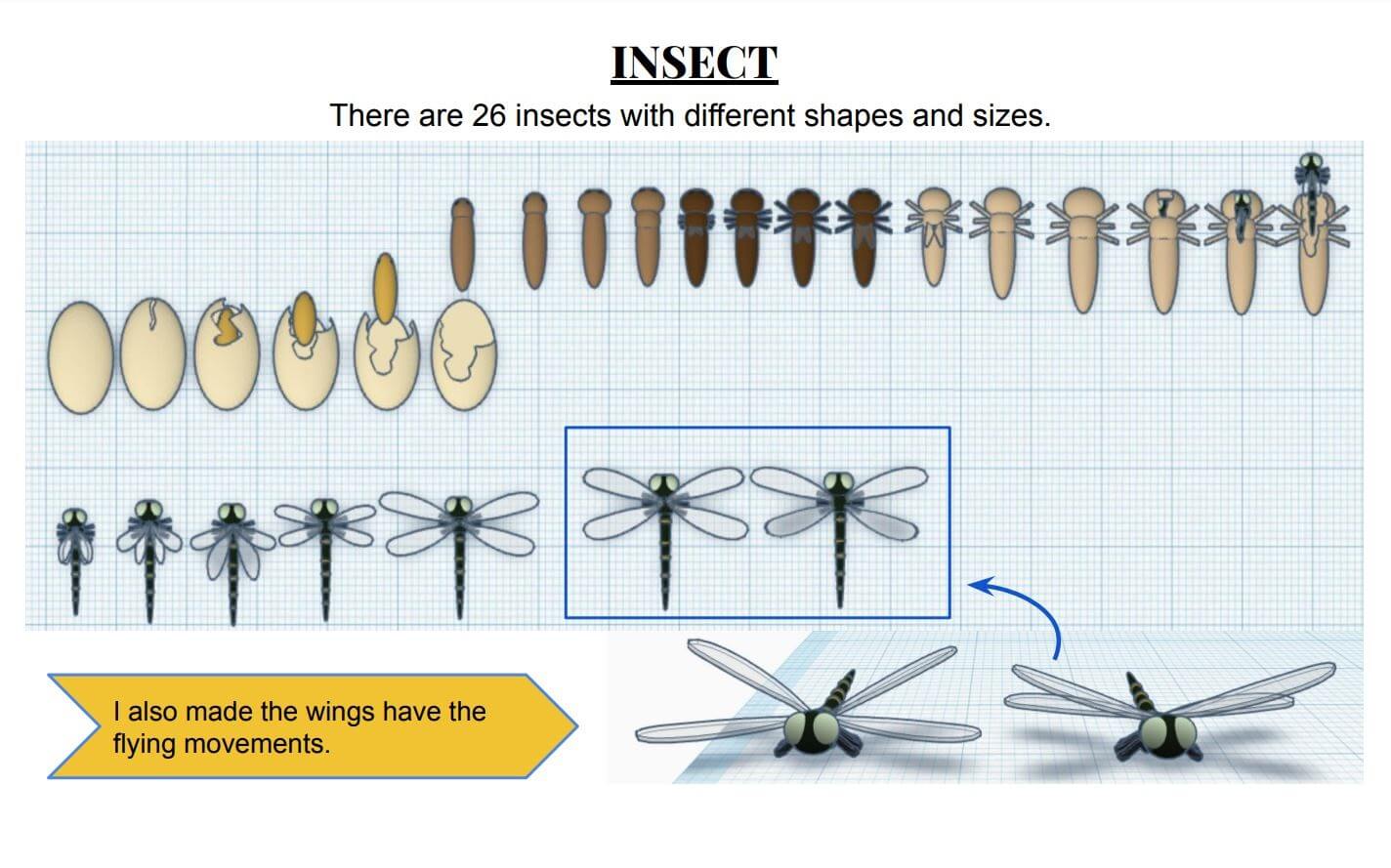 INSECT

There are 26 insects with different shapes and sizes.

I also made the wings have the flying movements.